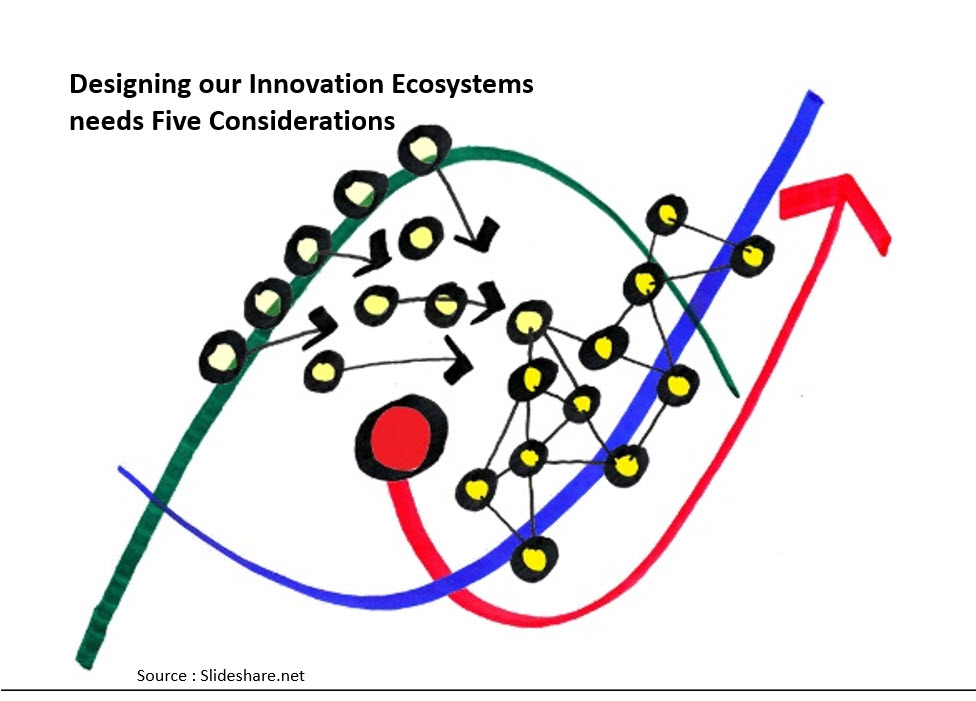 Designing our Innovation Ecosystems needs Five Considerations

Source : Slideshare.net